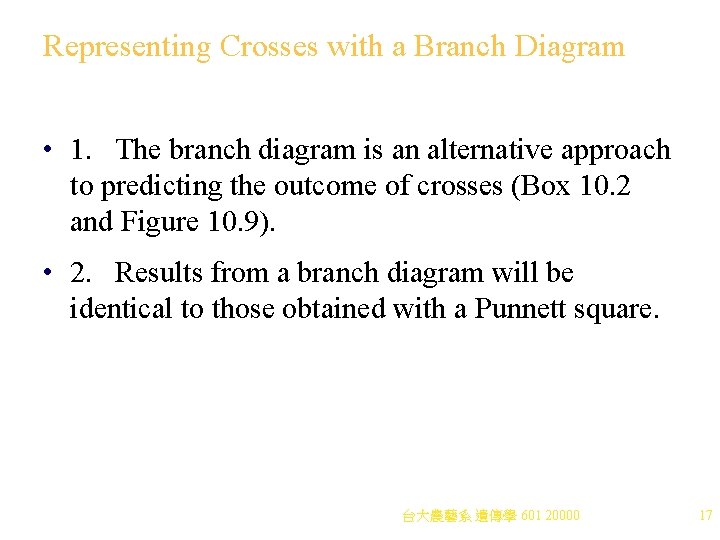 Representing Crosses with a Branch Diagram

• 1. The branch diagram is an alternative approach to predicting the outcome of crosses (Box 10.2 and Figure 10.9).

• 2. Results from a branch diagram will be identical to those obtained with a Punnett square.

台大農藝系 遺傳學 601 20000

17